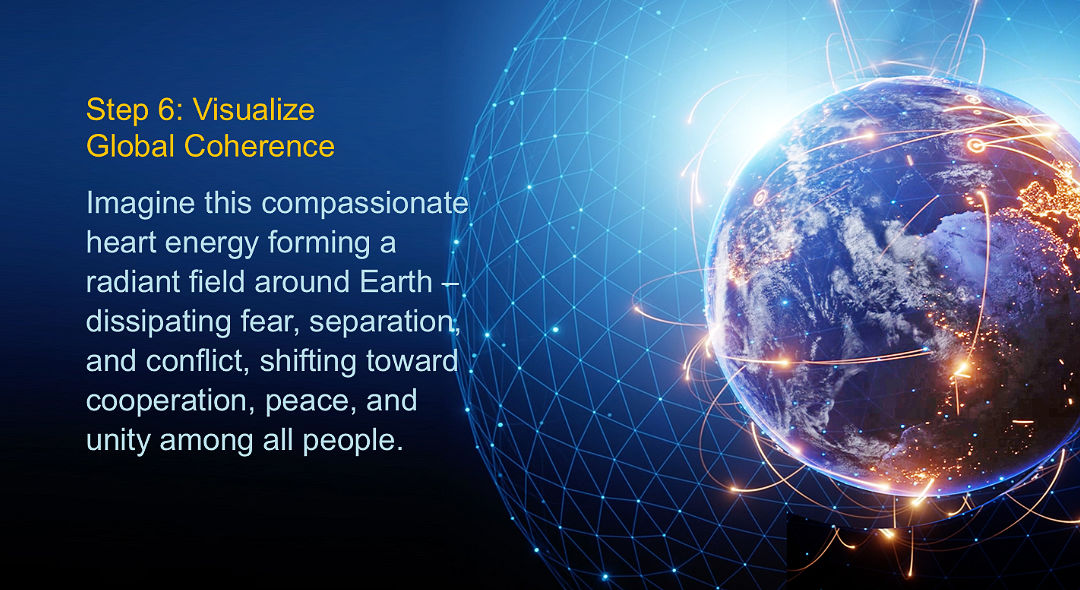 Step 6: Visualize Global Coherence

Imagine this compassionate heart energy forming a radiant field around Earth – dissipating fear, separation, and conflict, shifting toward cooperation, peace, and unity among all people.